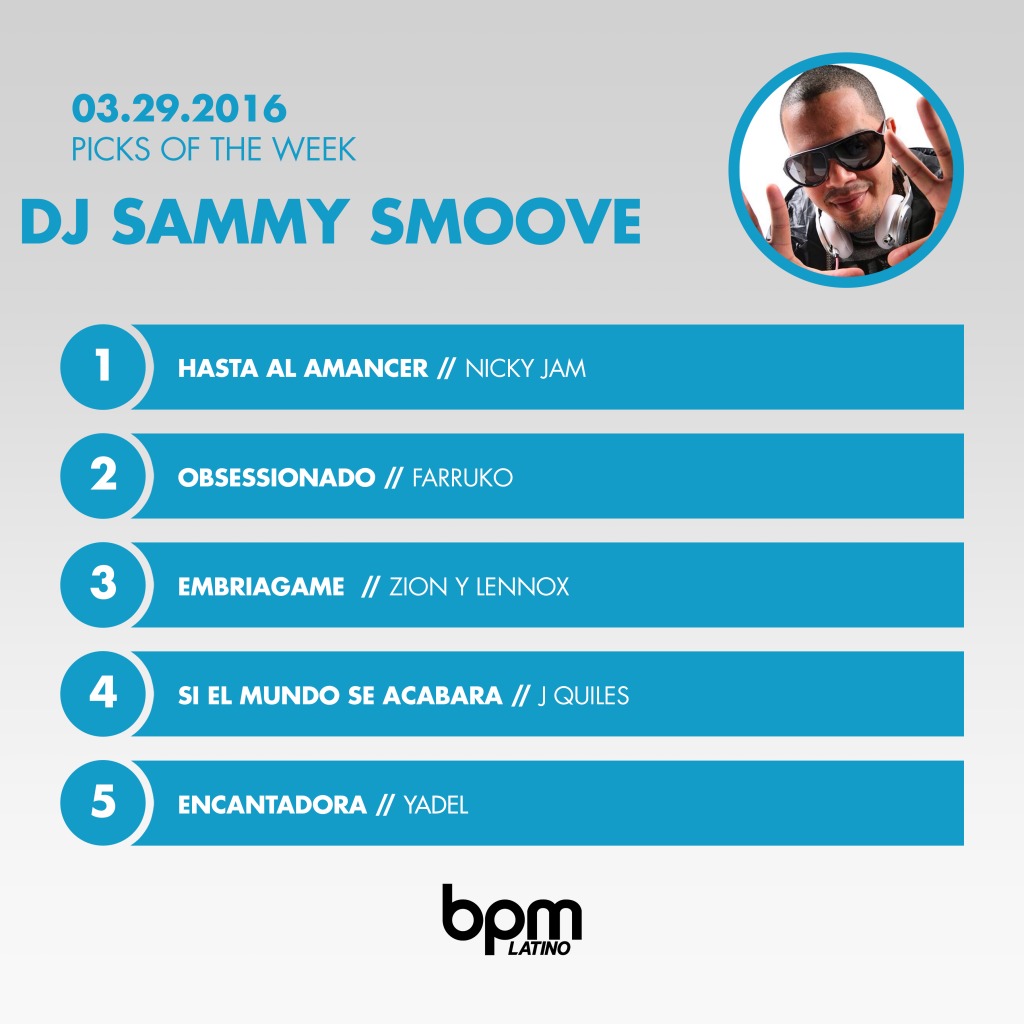 03.29.2016
PICKS OF THE WEEK

DJ SAMMY SMOOVE

1 HASTA AL AMANCER // NICKY JAM

2 OBSESSIONADO // FARRUKO

3 EMBRIAGAME // ZION Y LENNOX

4 SI EL MUNDO SE ACABARA // J QUILES

5 ENCANTADORA // YADEL

bpm LATINO